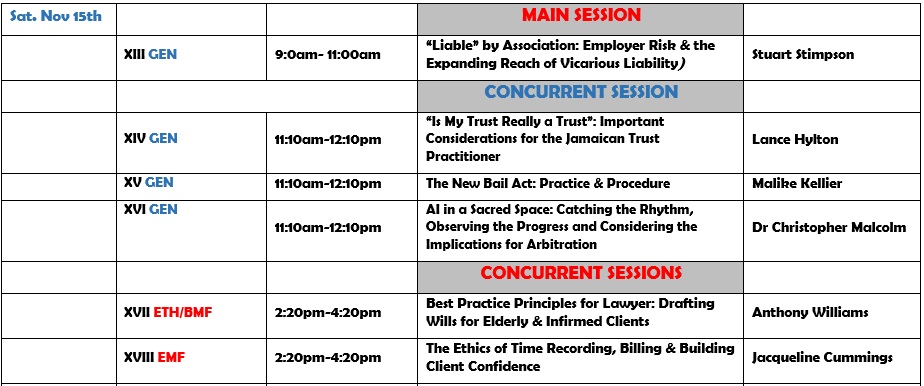 | Sat. Nov 15th | | | MAIN SESSION | |
|---|---|---|---|---|
| | XIII GEN | 9:0am- 11:00am | "Liable" by Association: Employer Risk & the Expanding Reach of Vicarious Liability) | Stuart Stimpson |
| | | | CONCURRENT SESSION | |
| | XIV GEN | 11:10am-12:10pm | "Is My Trust Really a Trust": Important Considerations for the Jamaican Trust Practitioner | Lance Hylton |
| | XV GEN | 11:10am-12:10pm | The New Bail Act: Practice & Procedure | Malike Kellier |
| | XVI GEN | 11:10am-12:10pm | AI in a Sacred Space: Catching the Rhythm, Observing the Progress and Considering the Implications for Arbitration | Dr Christopher Malcolm |
| | | | CONCURRENT SESSIONS | |
| | XVII ETH/BMF | 2:20pm-4:20pm | Best Practice Principles for Lawyer: Drafting Wills for Elderly & Infirmed Clients | Anthony Williams |
| | XVIII EMF | 2:20pm-4:20pm | The Ethics of Time Recording, Billing & Building Client Confidence | Jacqueline Cummings |